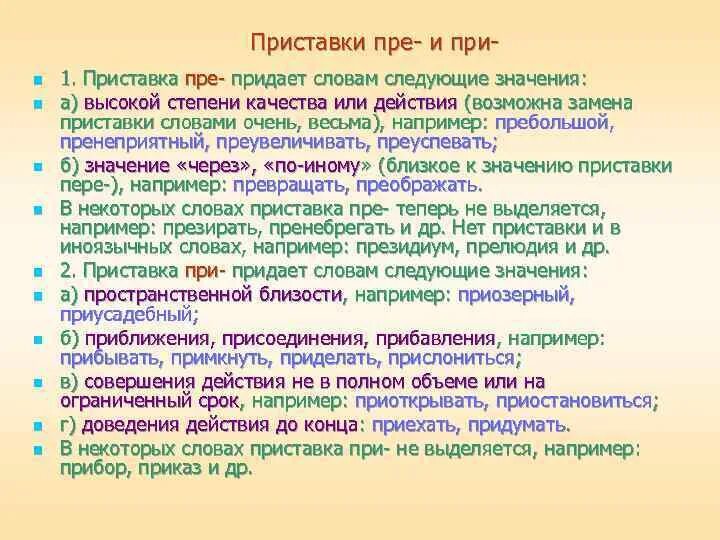 Приставки пре- и при-

1. Приставка пре- придает словам следующие значения:

а) высокой степени качества или действия (возможна замена приставки словами очень, весьма), например: пребольшой, пренеприятный, преувеличивать, преуспевать;

б) значение «через», «по-иному» (близкое к значению приставки пере-), например: превращать, преображать.

В некоторых словах приставка пре- теперь не выделяется, например: презирать, пренебрегать и др. Нет приставки и в иноязычных словах, например: президиум, прелюдия и др.

2. Приставка при- придает словам следующие значения:

а) пространственной близости, например: приозерный, приусадебный;

б) приближения, присоединения, прибавления, например: прибывать, примкнуть, приделать, прислониться;

в) совершения действия не в полном объеме или на ограниченный срок, например: приоткрывать, приостановиться;

г) доведения действия до конца: приехать, придумать.

В некоторых словах приставка при- не выделяется, например: прибор, приказ и др.